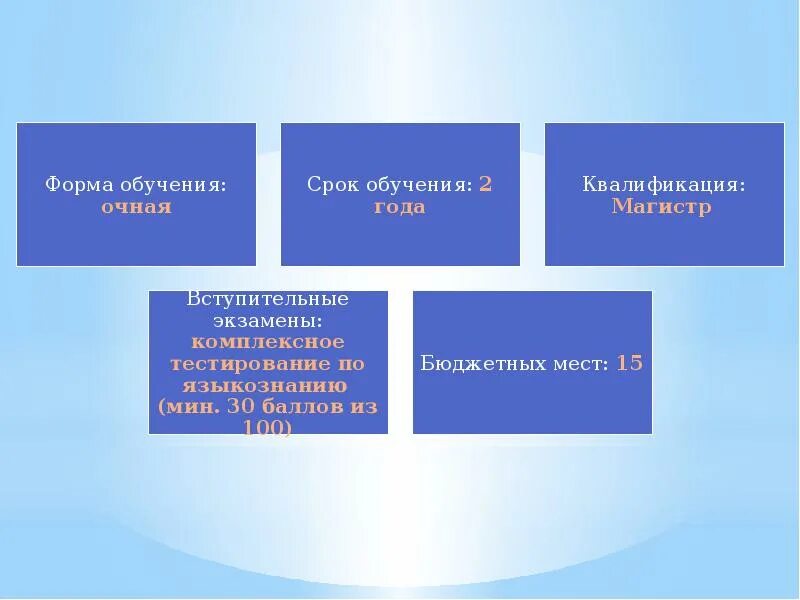 Форма обучения: очная

Срок обучения: 2 года

Квалификация: Магистр

Вступительные экзамены: комплексное тестирование по языкознанию (мин. 30 баллов из 100)

Бюджетных мест: 15